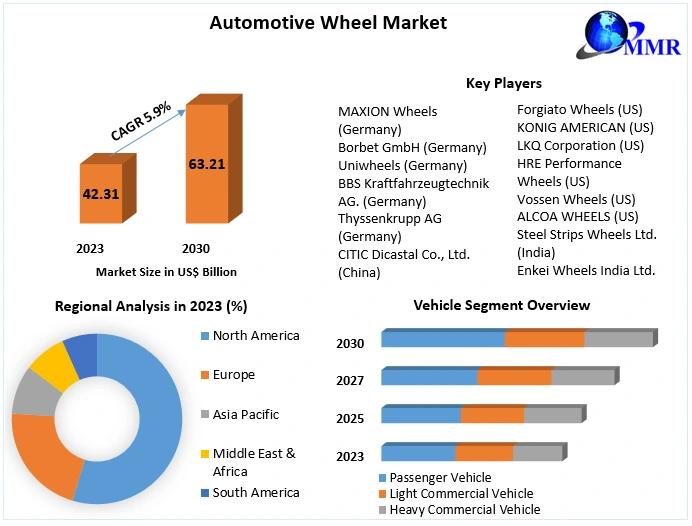 Automotive Wheel Market

MMR

CAGR 5.9%

42.31

63.21

2023

2030

Market Size in US$ Billion

Key Players

MAXION Wheels (Germany)
Borbet GmbH (Germany)
Uniwheels (Germany)
BBS Kraftfahrzeugtechnik AG. (Germany)
Thyssenkrupp AG (Germany)
CITIC Dicastal Co., Ltd. (China)

Forgiato Wheels (US)
KONIG AMERICAN (US)
LKQ Corporation (US)
HRE Performance Wheels (US)
Vossen Wheels (US)
ALCOA WHEELS (US)
Steel Strips Wheels Ltd. (India)
Enkei Wheels India Ltd.

Regional Analysis in 2023 (%)

North America
Europe
Asia Pacific
Middle East & Africa
South America

Vehicle Segment Overview

2030
2027
2025
2023

Passenger Vehicle
Light Commercial Vehicle
Heavy Commercial Vehicle